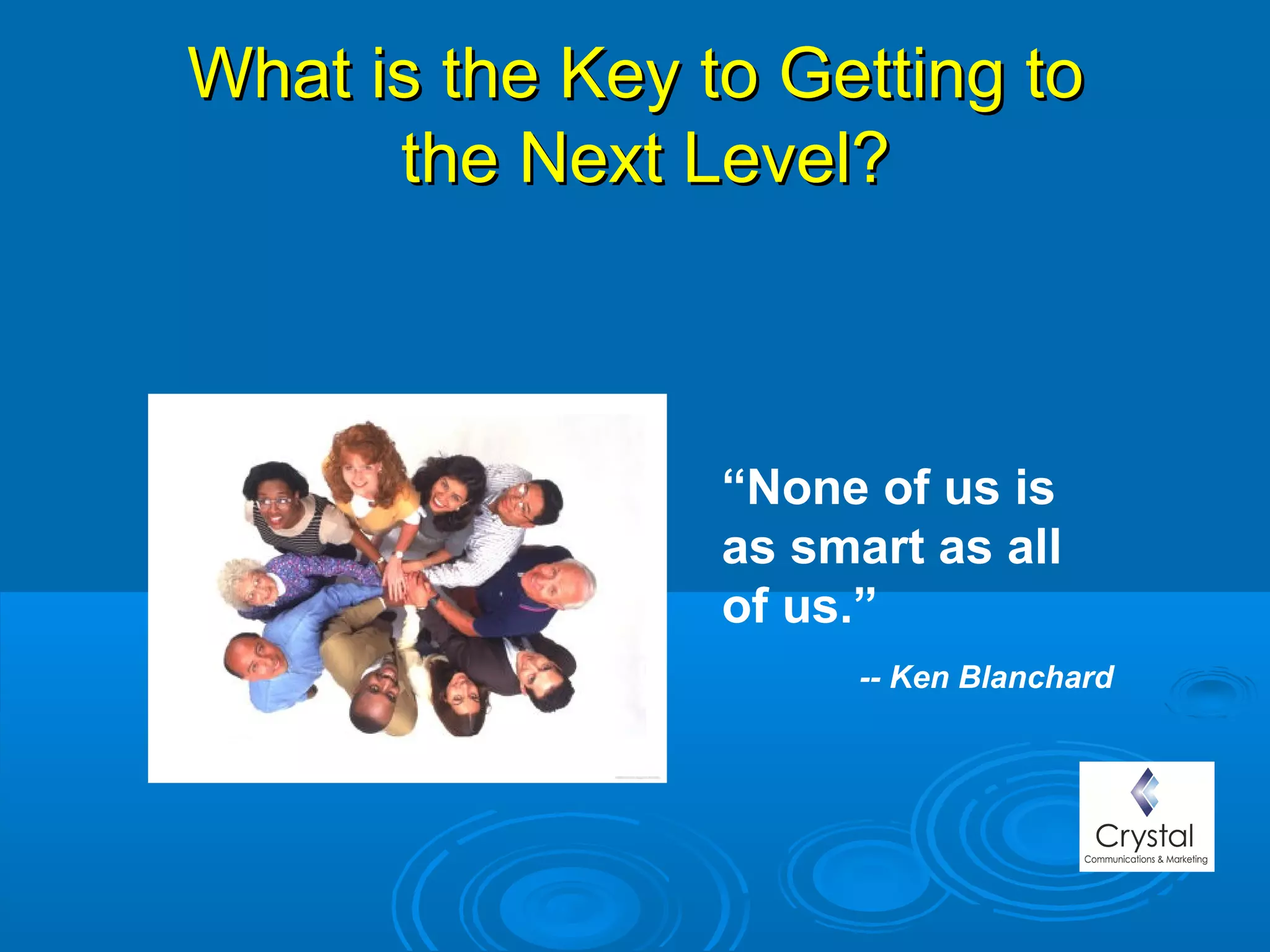 What is the Key to Getting to the Next Level?

“None of us is as smart as all of us.”

-- Ken Blanchard

Crystal
Communications & Marketing